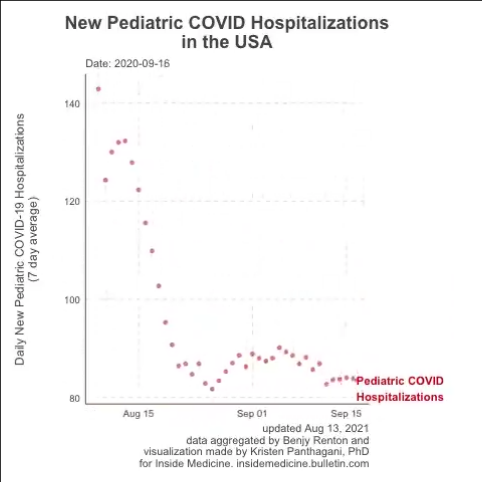 New Pediatric COVID Hospitalizations in the USA

Date: 2020-09-16

Daily New Pediatric COVID-19 Hospitalizations (7 day average)

140
120
100
80

Aug 15
Sep 01
Sep 15

Pediatric COVID Hospitalizations

updated Aug 13, 2021
data aggregated by Benjy Renton and visualization made by Kristen Panthagani, PhD for Inside Medicine. insidemedicine.bulletin.com